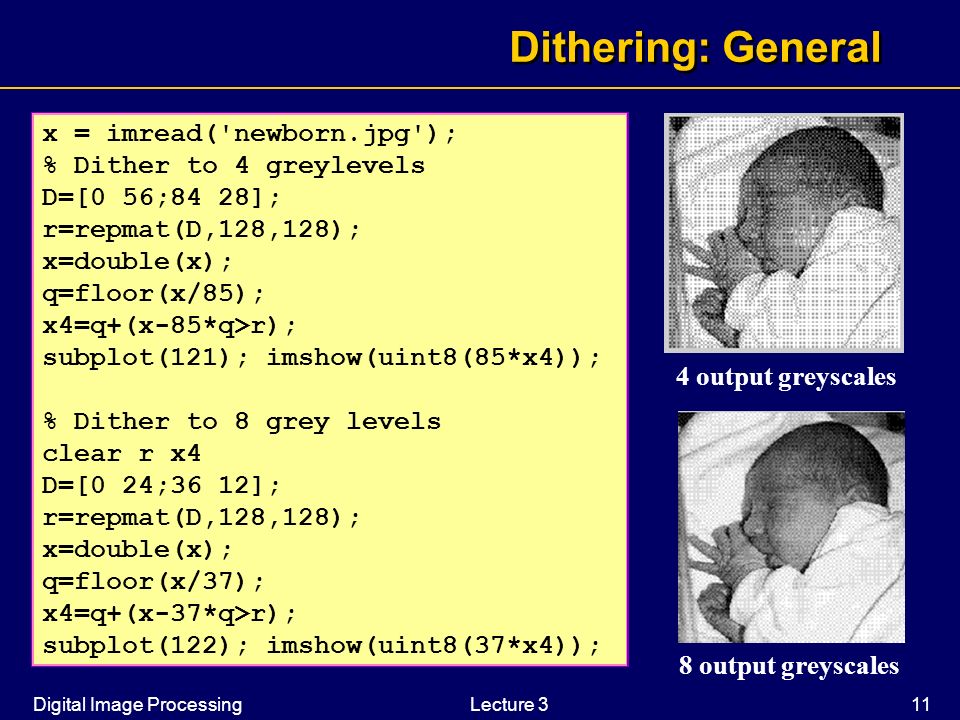 Dithering: General

x = imread('newborn.jpg');
% Dither to 4 greylevels
D=[0 56;84 28];
r=repmat(D,128,128);
x=double(x);
q=floor(x/85);
x4=q+(x-85*q>r);
subplot(121); imshow(uint8(85*x4));

% Dither to 8 grey levels
clear r x4
D=[0 24;36 12];
r=repmat(D,128,128);
x=double(x);
q=floor(x/37);
x4=q+(x-37*q>r);
subplot(122); imshow(uint8(37*x4));

4 output greyscales

8 output greyscales

Digital Image Processing

Lecture 3

11